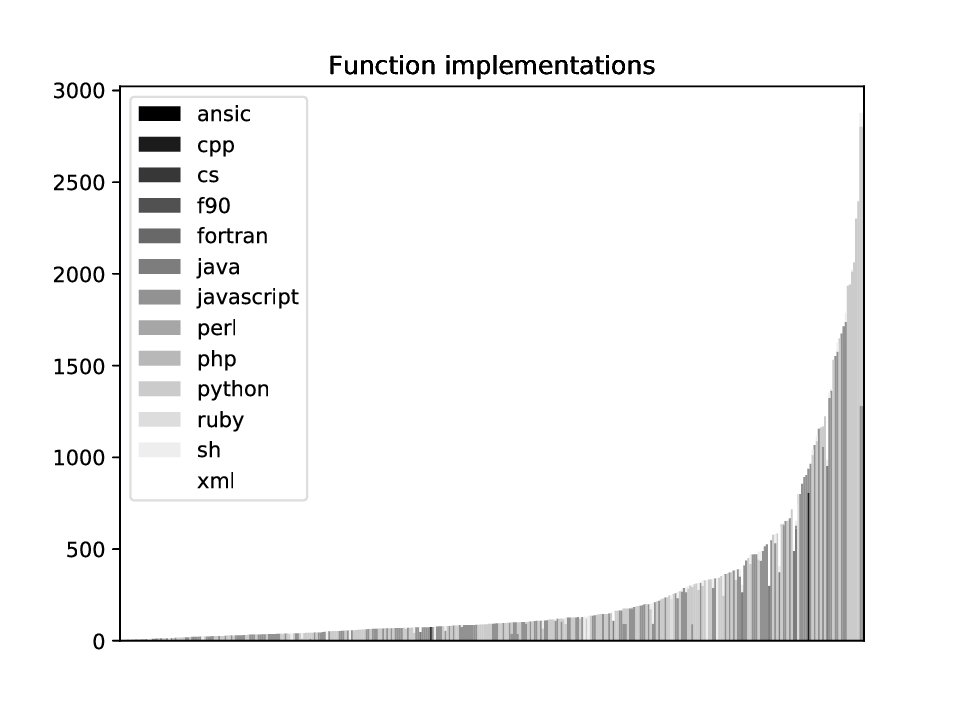 Function implementations

3000
2500
2000
1500
1000
500
0

ansic
cpp
cs
f90
fortran
java
javascript
perl
php
python
ruby
sh
xml